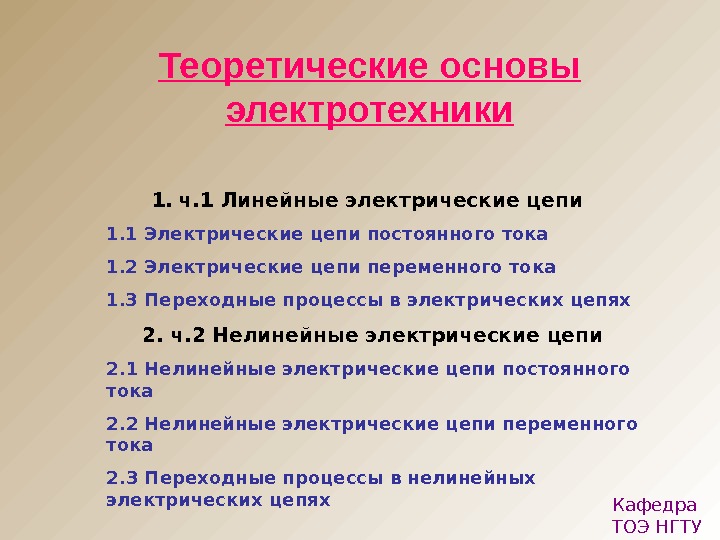 Теоретические основы электротехники

1. ч.1 Линейные электрические цепи

1.1 Электрические цепи постоянного тока

1.2 Электрические цепи переменного тока

1.3 Переходные процессы в электрических цепях

2. ч.2 Нелинейные электрические цепи

2.1 Нелинейные электрические цепи постоянного тока

2.2 Нелинейные электрические цепи переменного тока

2.3 Переходные процессы в нелинейных электрических цепях

Кафедра ТОЭ НГТУ